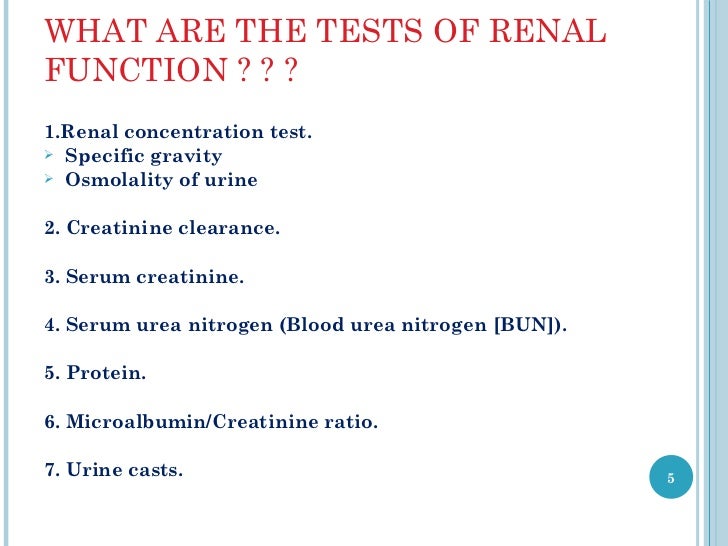 WHAT ARE THE TESTS OF RENAL FUNCTION ? ? ?

1.Renal concentration test.
➢ Specific gravity
➢ Osmolality of urine

2. Creatinine clearance.

3. Serum creatinine.

4. Serum urea nitrogen (Blood urea nitrogen [BUN]).

5. Protein.

6. Microalbumin/Creatinine ratio.

7. Urine casts.

5